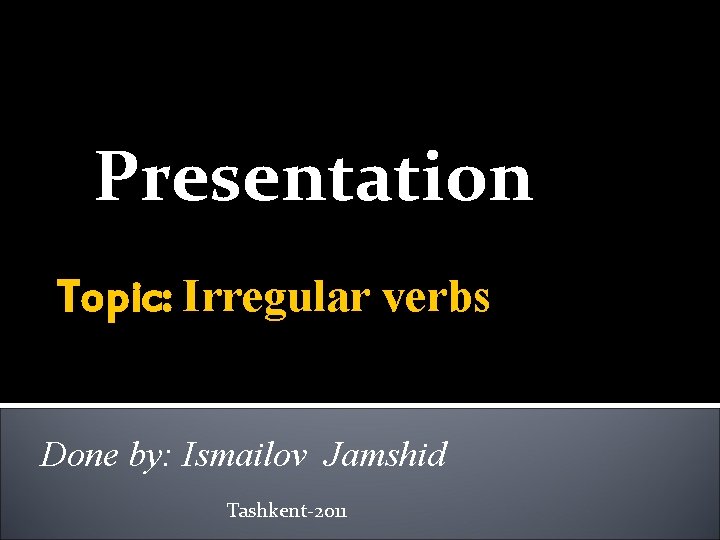 Presentation

Topic: Irregular verbs

Done by: Ismailov Jamshid

Tashkent-2011